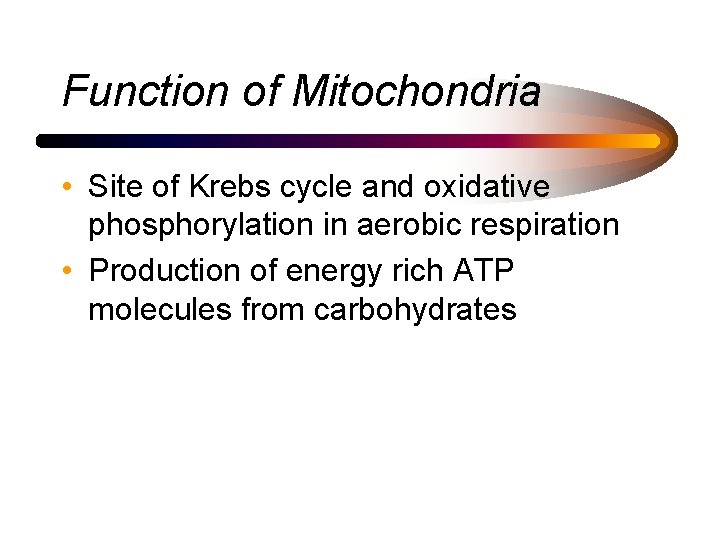 Function of Mitochondria

• Site of Krebs cycle and oxidative phosphorylation in aerobic respiration
• Production of energy rich ATP molecules from carbohydrates